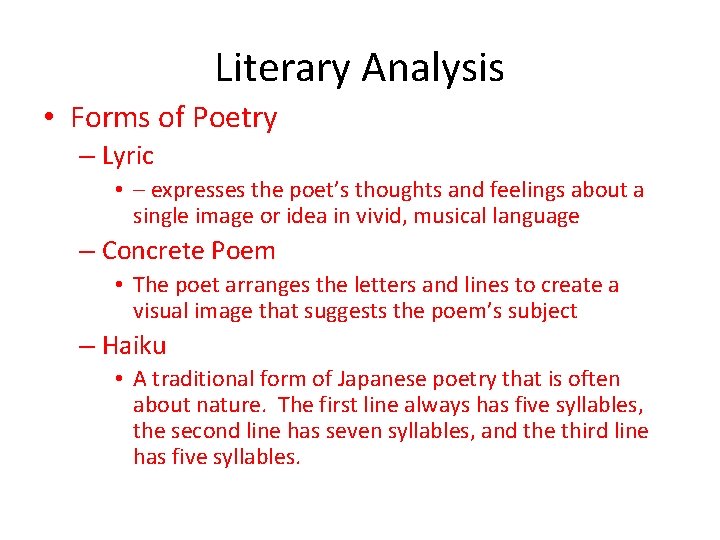 Literary Analysis

• Forms of Poetry

– Lyric

• – expresses the poet's thoughts and feelings about a single image or idea in vivid, musical language

– Concrete Poem

• The poet arranges the letters and lines to create a visual image that suggests the poem's subject

– Haiku

• A traditional form of Japanese poetry that is often about nature. The first line always has five syllables, the second line has seven syllables, and the third line has five syllables.